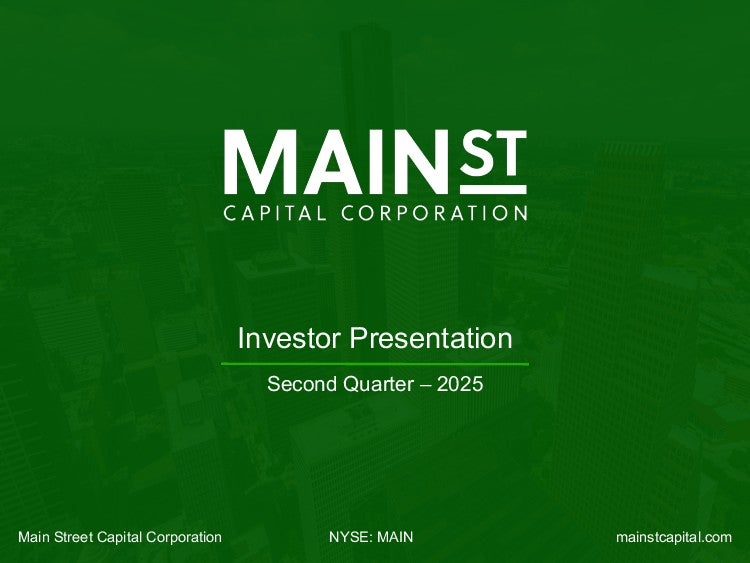 MAIN ST
CAPITAL CORPORATION

Investor Presentation

Second Quarter – 2025

Main Street Capital Corporation

NYSE: MAIN

mainstcapital.com